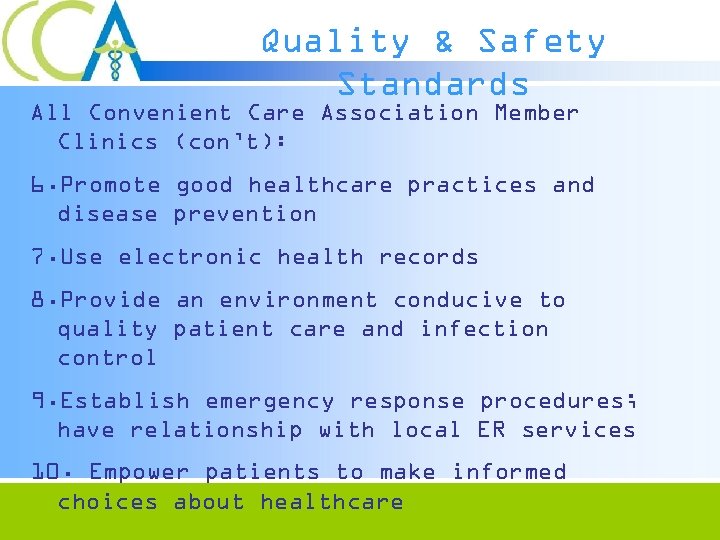 CCA

Quality & Safety Standards

All Convenient Care Association Member Clinics (con't):

6.Promote good healthcare practices and disease prevention

7.Use electronic health records

8.Provide an environment conducive to quality patient care and infection control

9.Establish emergency response procedures; have relationship with local ER services

10. Empower patients to make informed choices about healthcare